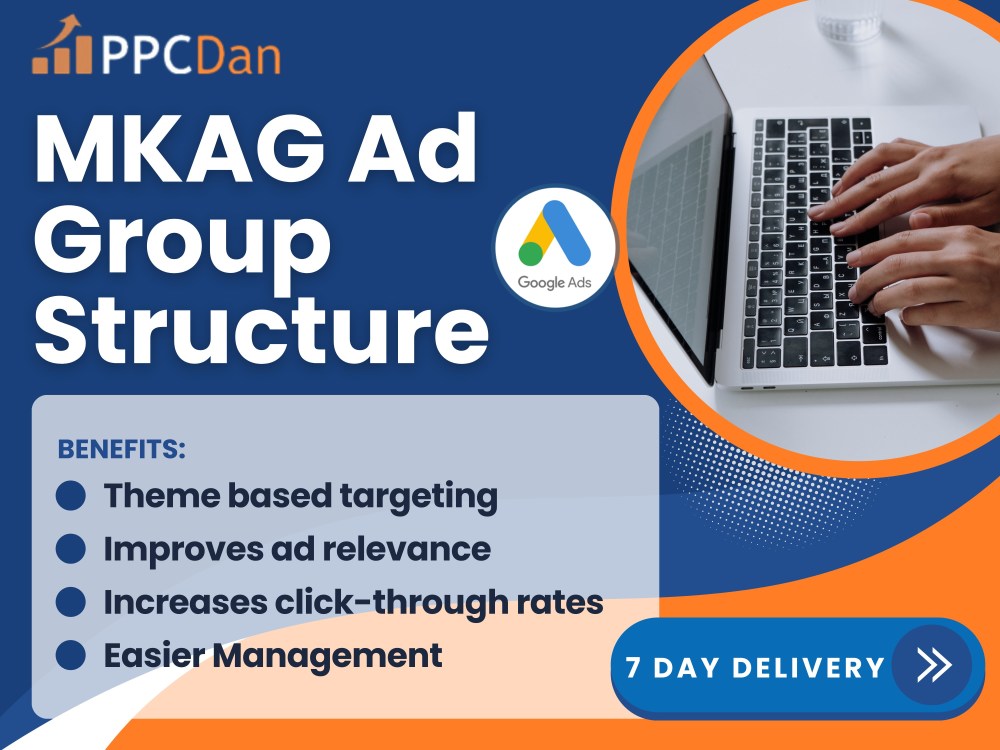 PPCDan

MKAG Ad Group Structure

Google Ads

BENEFITS:
• Theme based targeting
• Improves ad relevance
• Increases click-through rates
• Easier Management

7 DAY DELIVERY